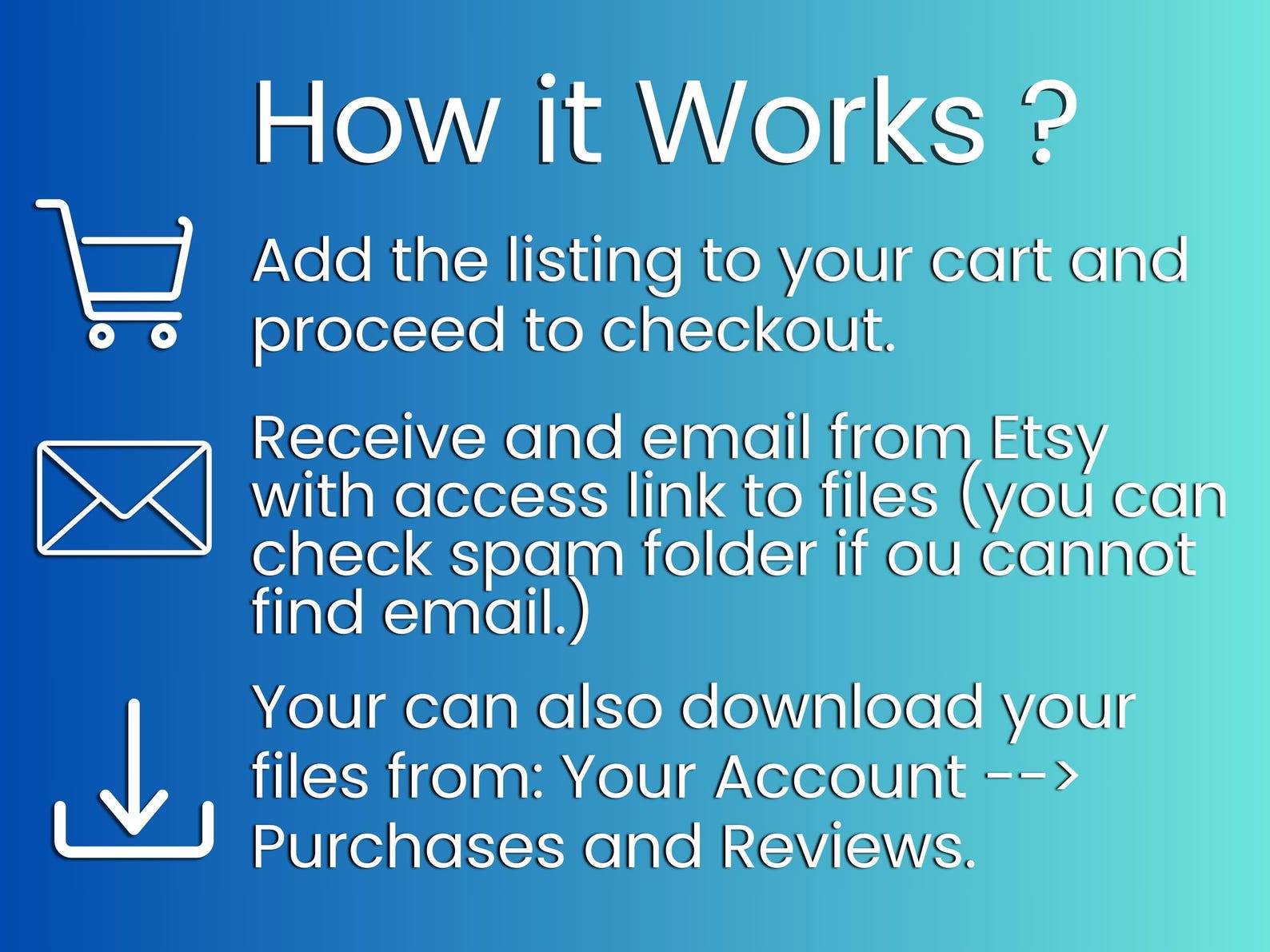 How it Works ?

Add the listing to your cart and proceed to checkout.

Receive and email from Etsy with access link to files (you can check spam folder if ou cannot find email.)

Your can also download your files from: Your Account --> Purchases and Reviews.